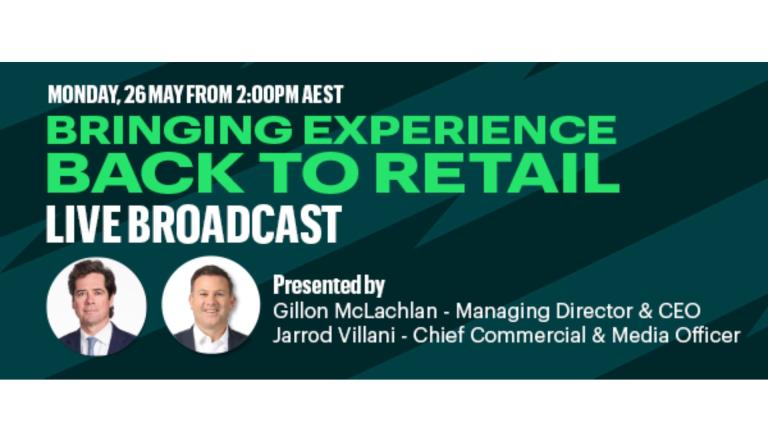 MONDAY, 26 MAY FROM 2:00PM AEST

BRINGING EXPERIENCE
BACK TO RETAIL

LIVE BROADCAST

Presented by
Gillon McLachlan - Managing Director & CEO
Jarrod Villani - Chief Commercial & Media Officer